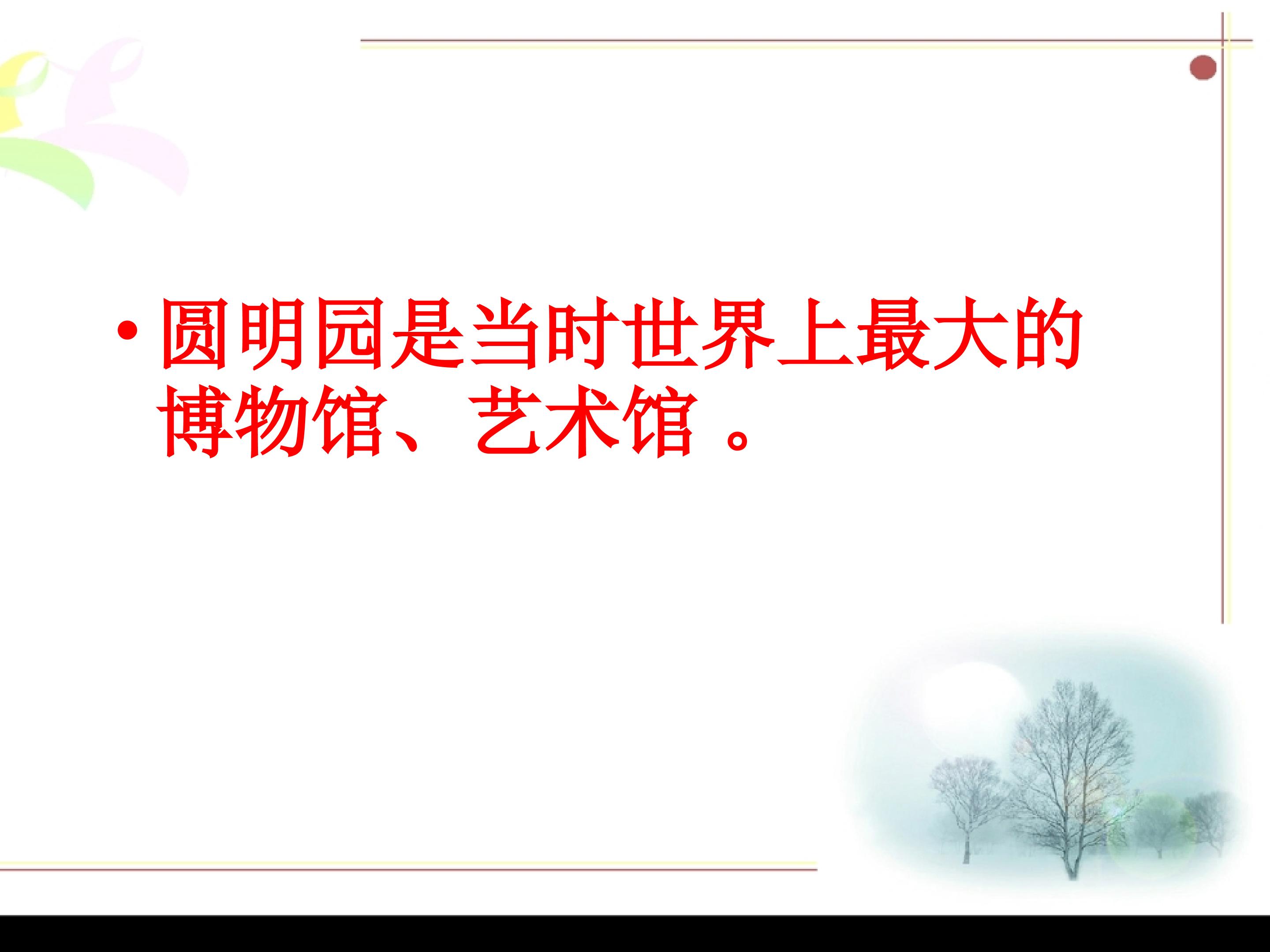 • 圆明园是当时世界上最大的博物馆、艺术馆 。